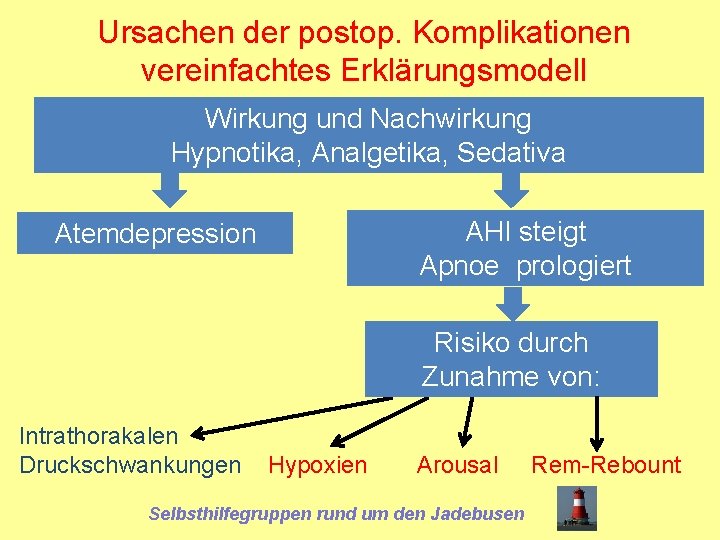 Ursachen der postop. Komplikationen
vereinfachtes Erklärungsmodell

Wirkung und Nachwirkung
Hypnotika, Analgetika, Sedativa

Atemdepression

AHI steigt
Apnoe prologiert

Risiko durch
Zunahme von:

Intrathorakalen
Druckschwankungen

Hypoxien

Arousal

Rem-Rebount

Selbsthilfegruppen rund um den Jadebusen